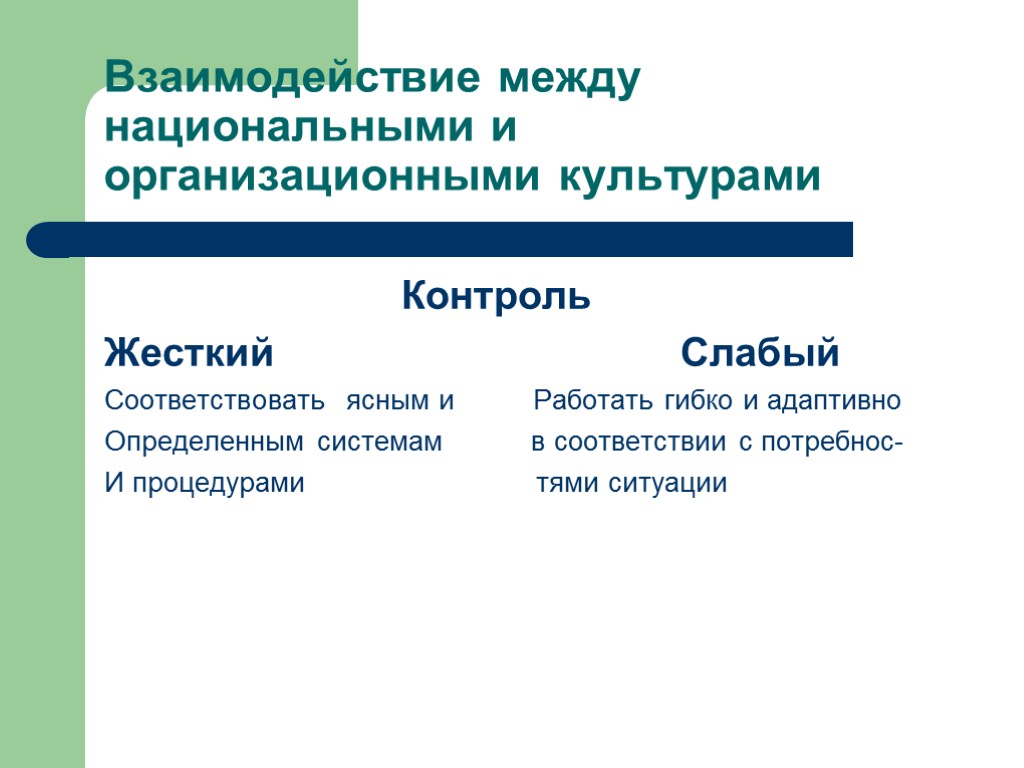 Взаимодействие между национальными и организационными культурами

Контроль

Жесткий

Соответствовать ясным и Определенным системам И процедурами

Слабый

Работать гибко и адаптивно в соответствии с потребностями ситуации